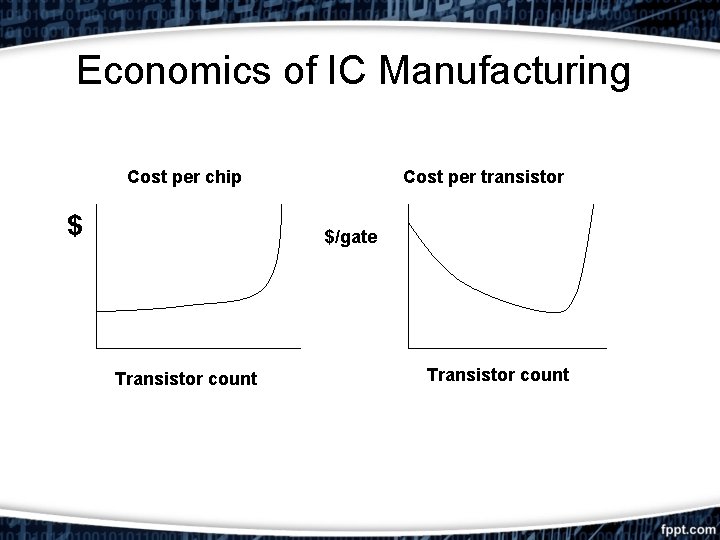 Economics of IC Manufacturing

Cost per chip

$

Transistor count

Cost per transistor

$/gate

Transistor count

fppt.com